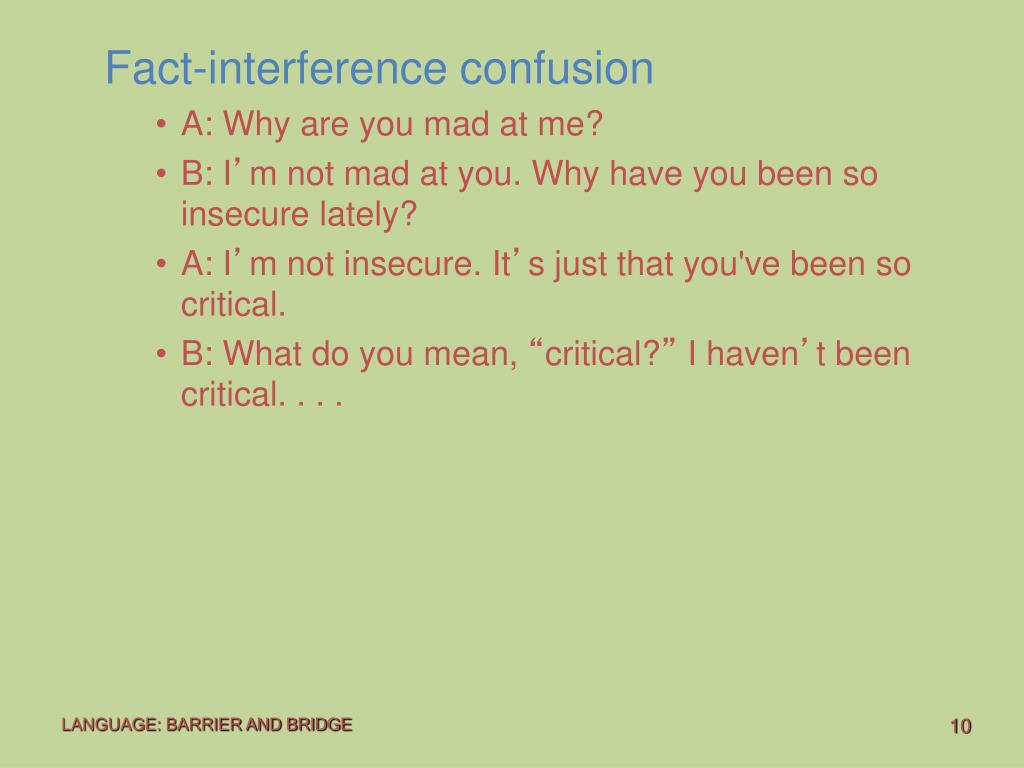 Fact-interference confusion

• A: Why are you mad at me?
• B: I’m not mad at you. Why have you been so insecure lately?
• A: I’m not insecure. It’s just that you've been so critical.
• B: What do you mean, “critical?” I haven’t been critical. . . .

LANGUAGE: BARRIER AND BRIDGE

10